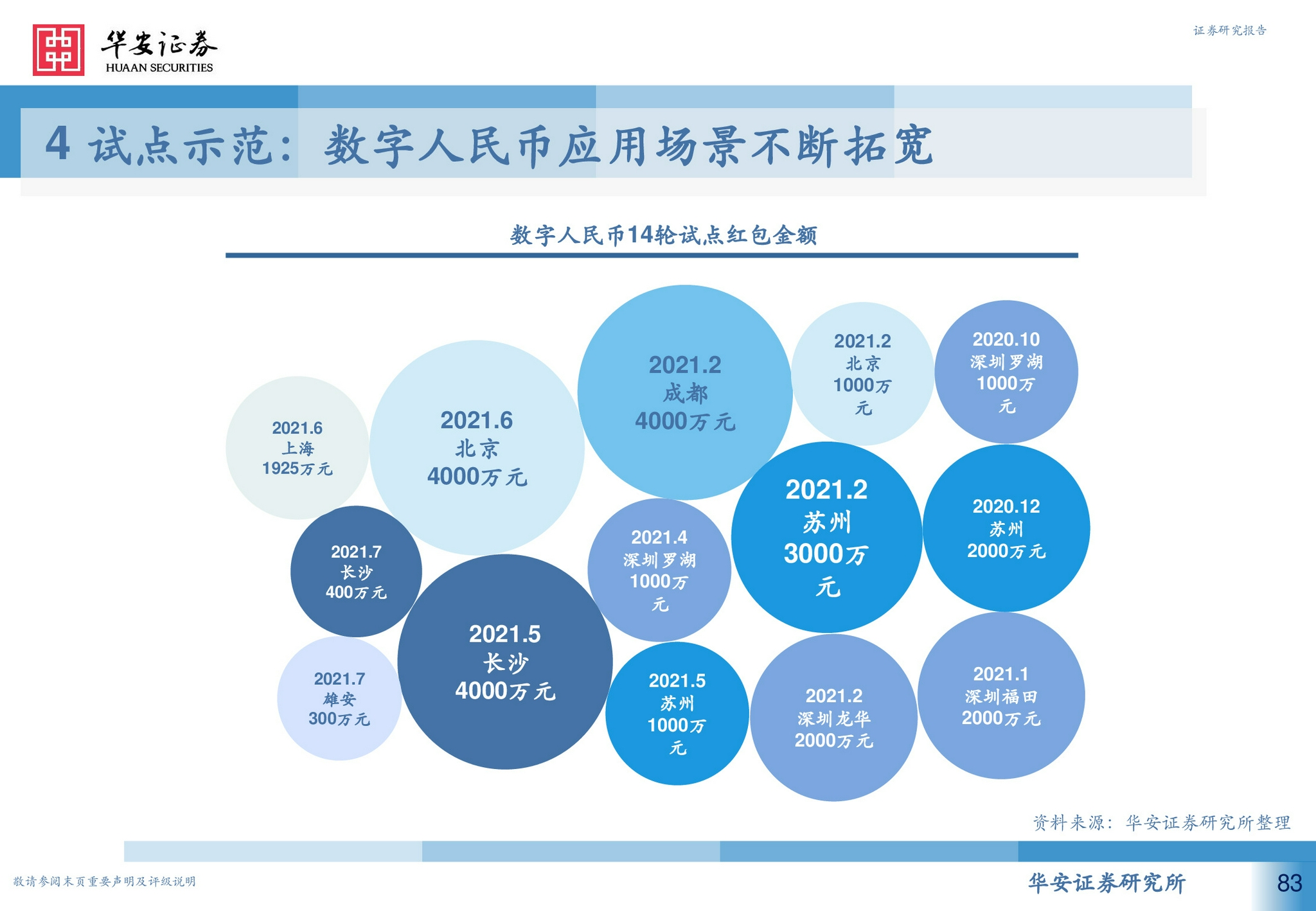 华安证券
HUAAN SECURITIES

证券研究报告

4 试点示范：数字人民币应用场景不断拓宽

数字人民币14轮试点红包金额

2021.6
上海
1925万元

2021.6
北京
4000万元

2021.2
成都
4000万元

2021.2
北京
1000万元

2020.10
深圳罗湖
1000万元

2021.7
长沙
400万元

2021.4
深圳罗湖
1000万元

2021.2
苏州
3000万元

2020.12
苏州
2000万元

2021.7
雄安
300万元

2021.5
长沙
4000万元

2021.5
苏州
1000万元

2021.2
深圳龙华
2000万元

2021.1
深圳福田
2000万元

资料来源：华安证券研究所整理

敬请参阅末页重要声明及评级说明

华安证券研究所

83